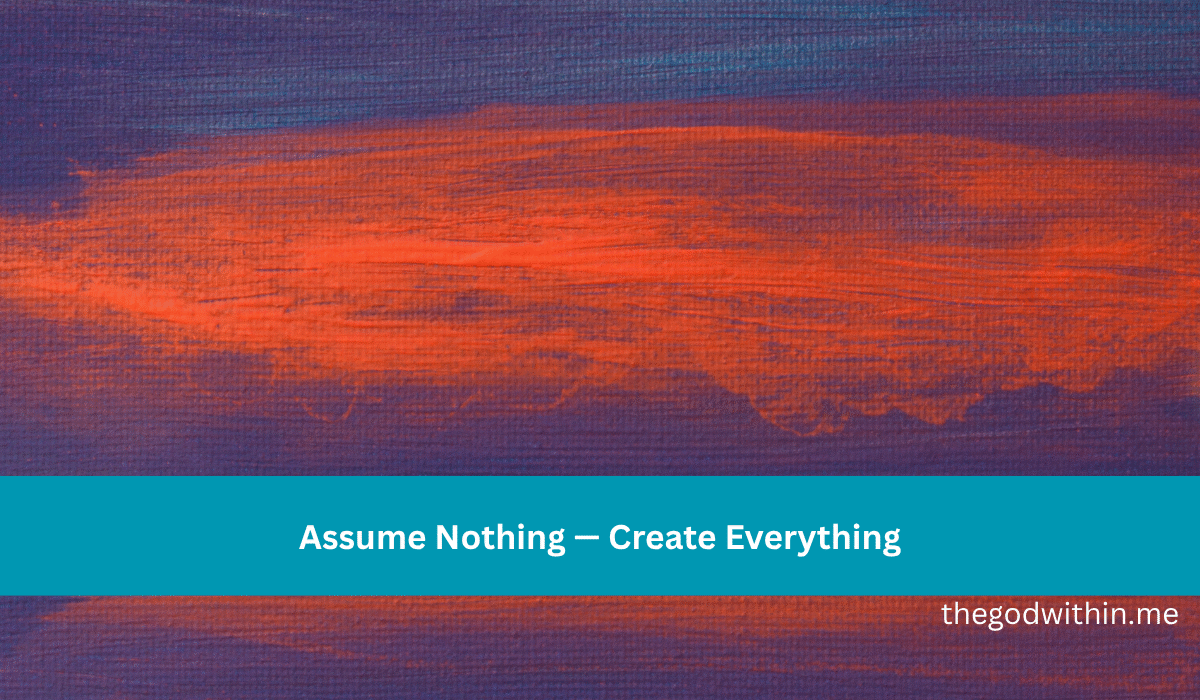 Assume Nothing — Create Everything

thegodwithin.me